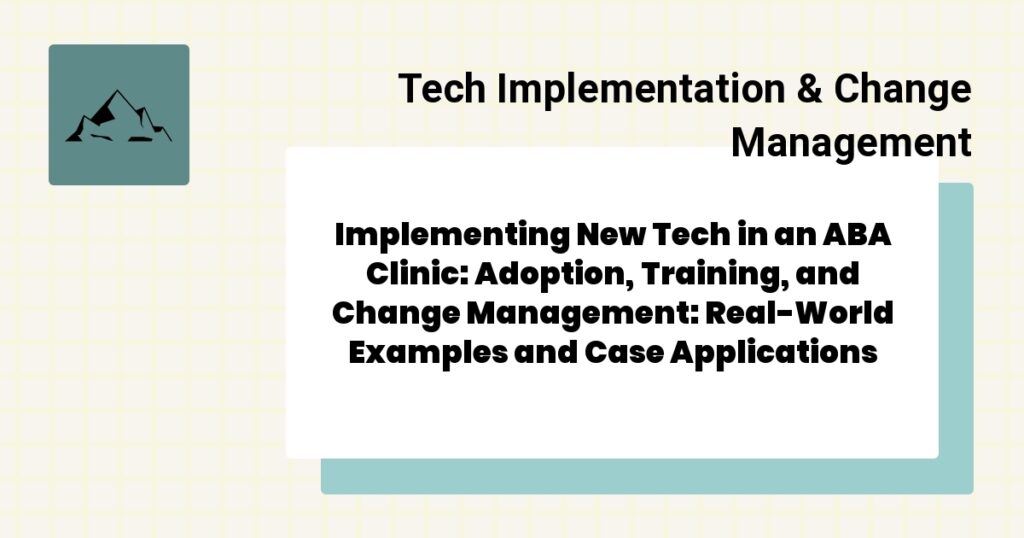 Tech Implementation & Change Management

Implementing New Tech in an ABA Clinic: Adoption, Training, and Change Management: Real-World Examples and Case Applications